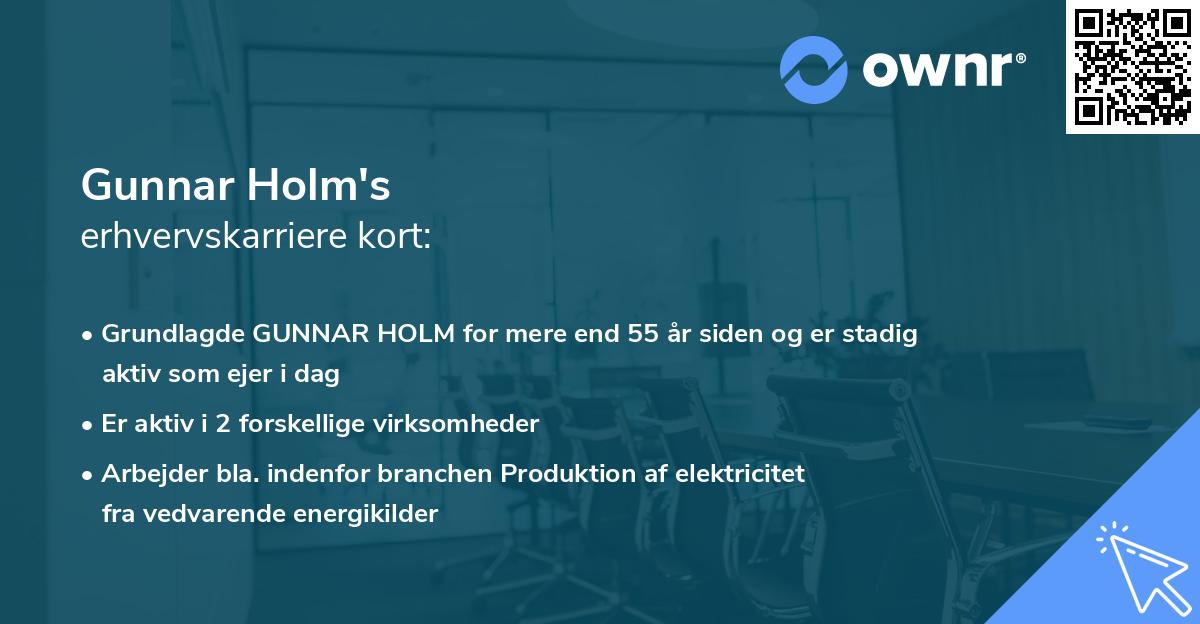 ownr®

Gunnar Holm's
erhvervskarriere kort:

• Grundlagde GUNNAR HOLM for mere end 55 år siden og er stadig aktiv som ejer i dag

• Er aktiv i 2 forskellige virksomheder

• Arbejder bla. indenfor branchen Produktion af elektricitet fra vedvarende energikilder